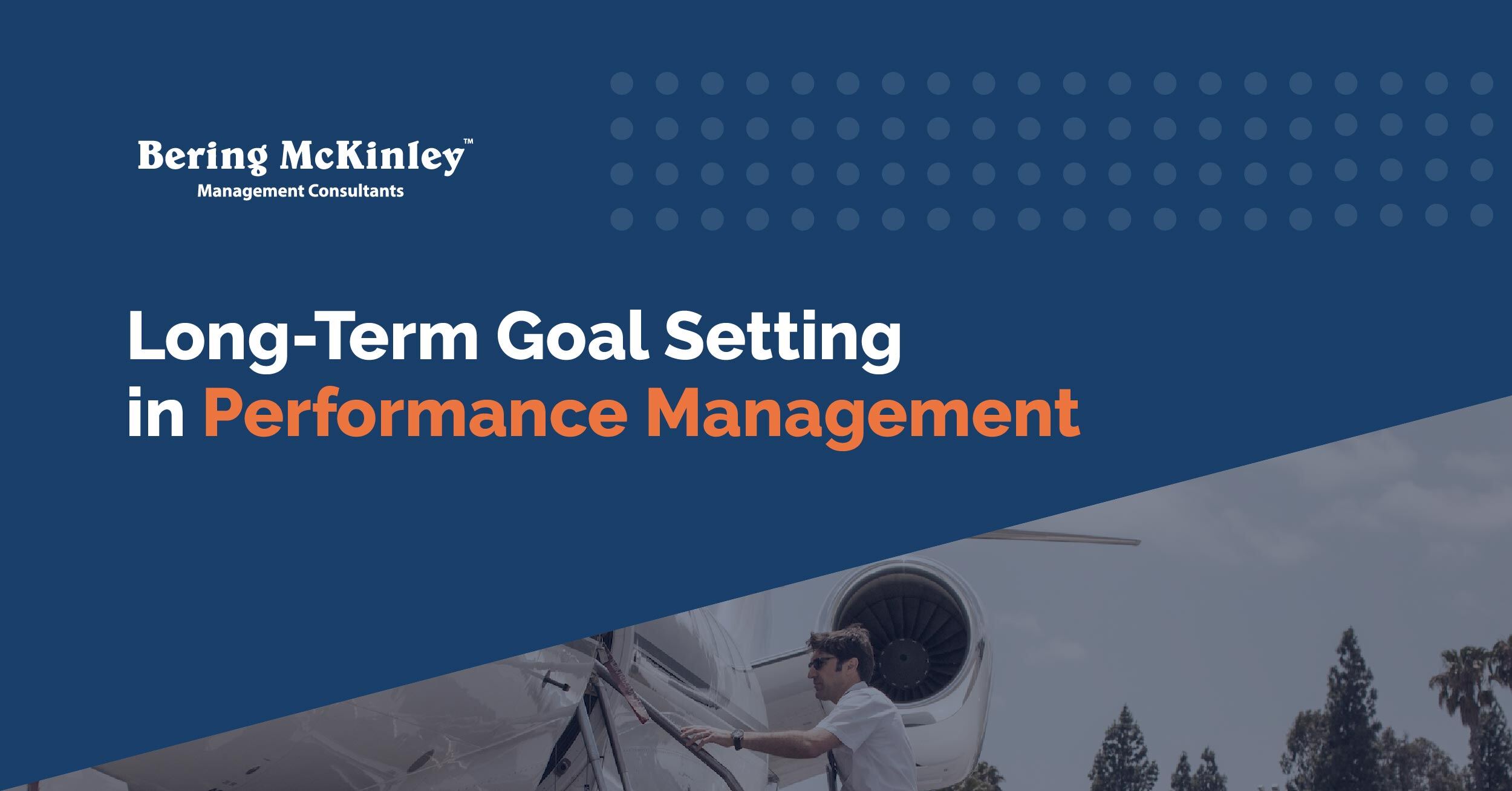 Bering McKinley™
Management Consultants

Long-Term Goal Setting in Performance Management